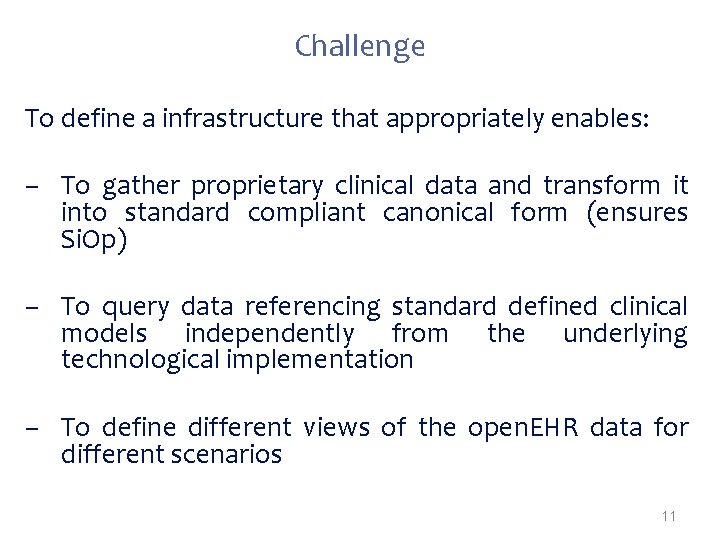 Challenge

To define a infrastructure that appropriately enables:

– To gather proprietary clinical data and transform it into standard compliant canonical form (ensures SiOp)

– To query data referencing standard defined clinical models independently from the underlying technological implementation

– To define different views of the openEHR data for different scenarios

11